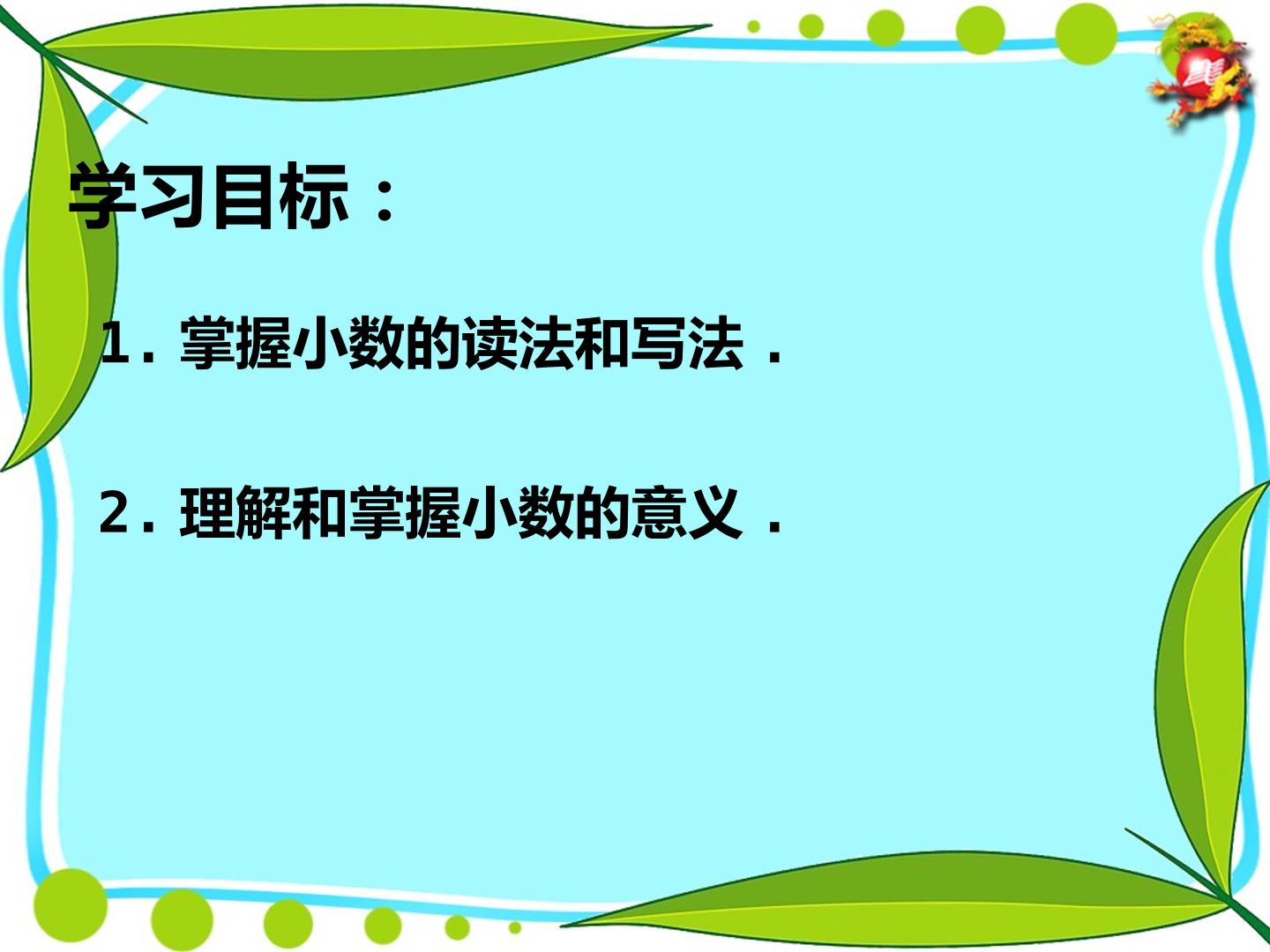 学习目标：

1.掌握小数的读法和写法．

2.理解和掌握小数的意义．